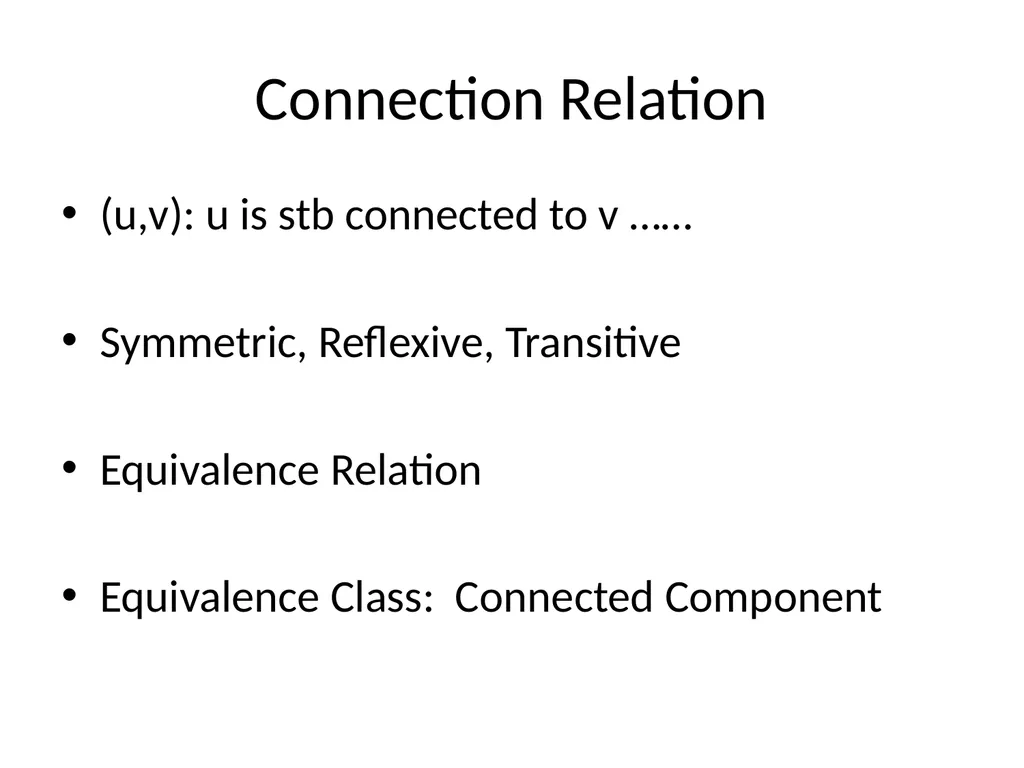 Connection Relation

• (u,v): u is stb connected to v ……

• Symmetric, Reflexive, Transitive

• Equivalence Relation

• Equivalence Class: Connected Component